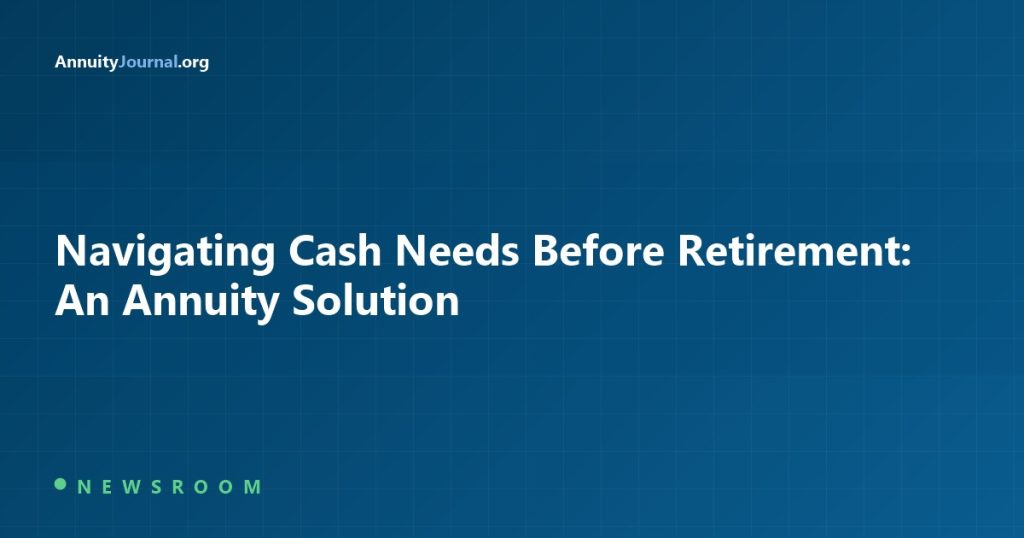 AnnuityJournal.org

Navigating Cash Needs Before Retirement: An Annuity Solution

NEWSROOM